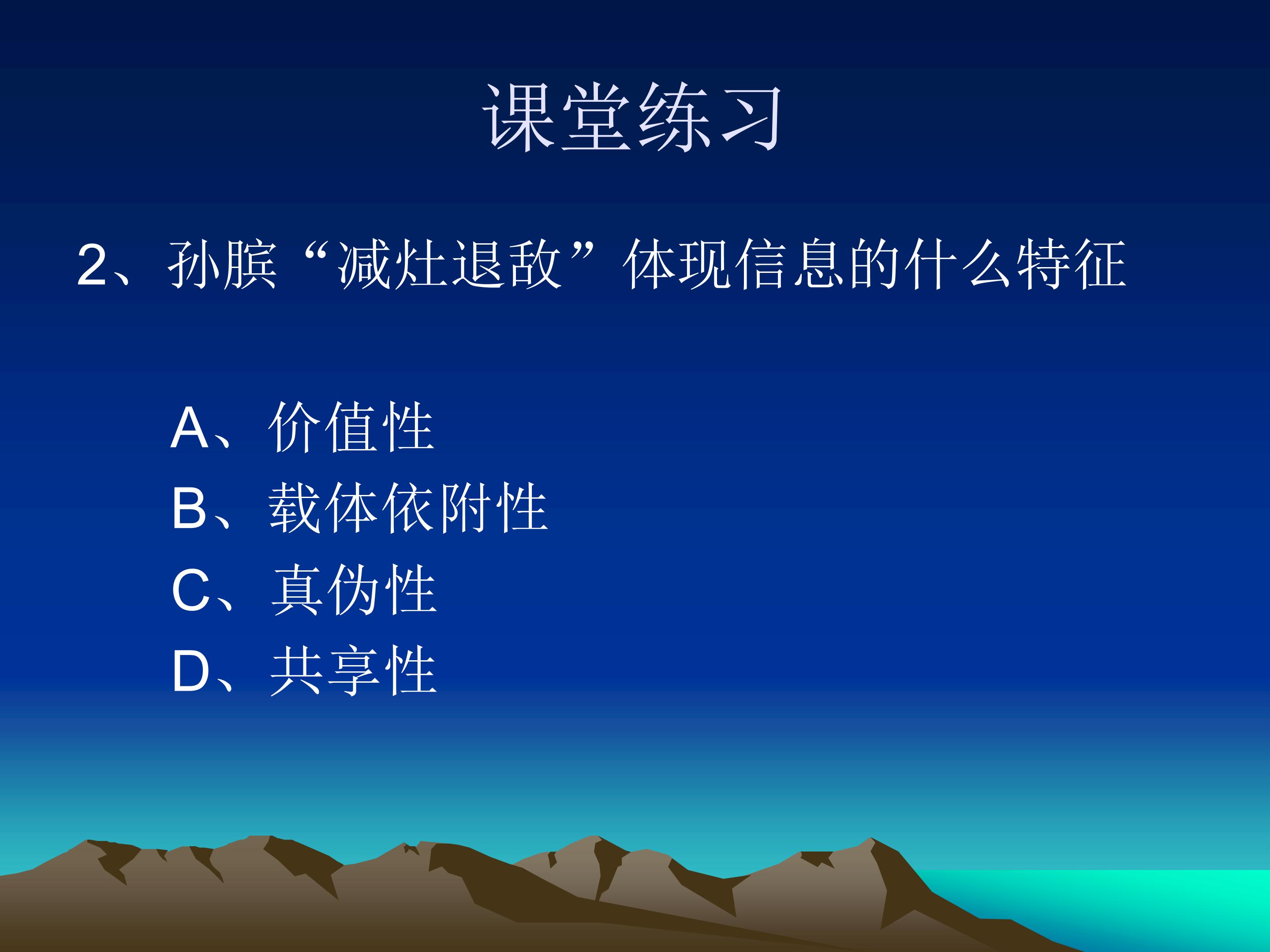 课堂练习

2、孙膑“减灶退敌”体现信息的什么特征

A、价值性
B、载体依附性
C、真伪性
D、共享性